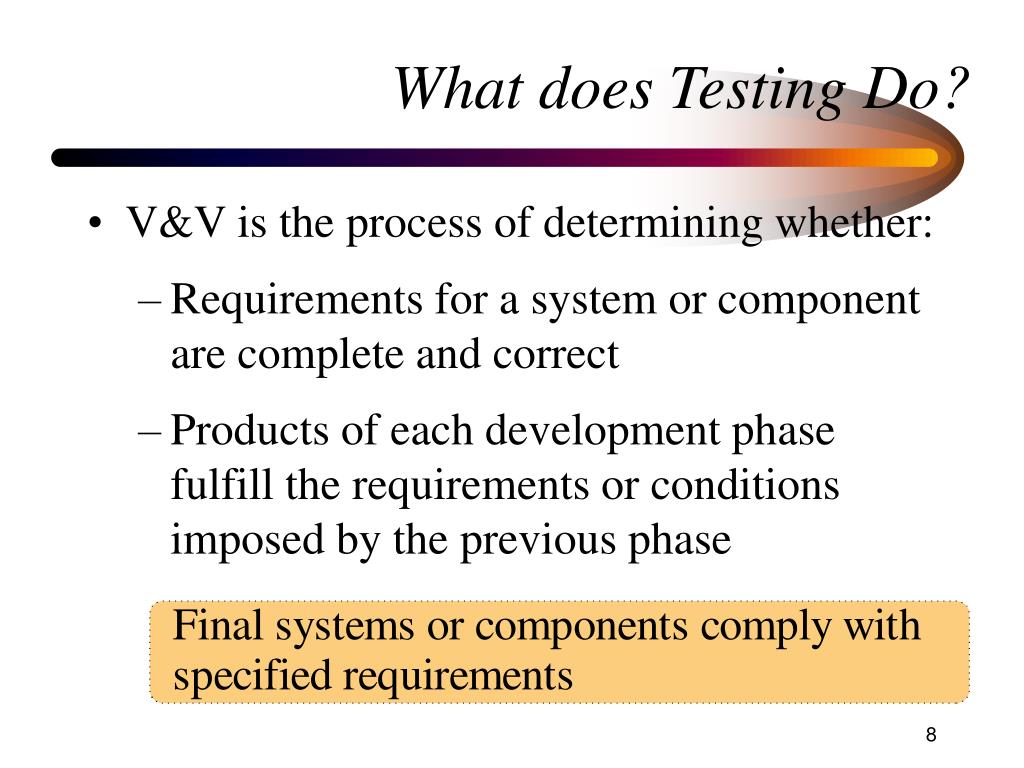 What does Testing Do?

• V&V is the process of determining whether:

– Requirements for a system or component are complete and correct

– Products of each development phase fulfill the requirements or conditions imposed by the previous phase

Final systems or components comply with specified requirements

8